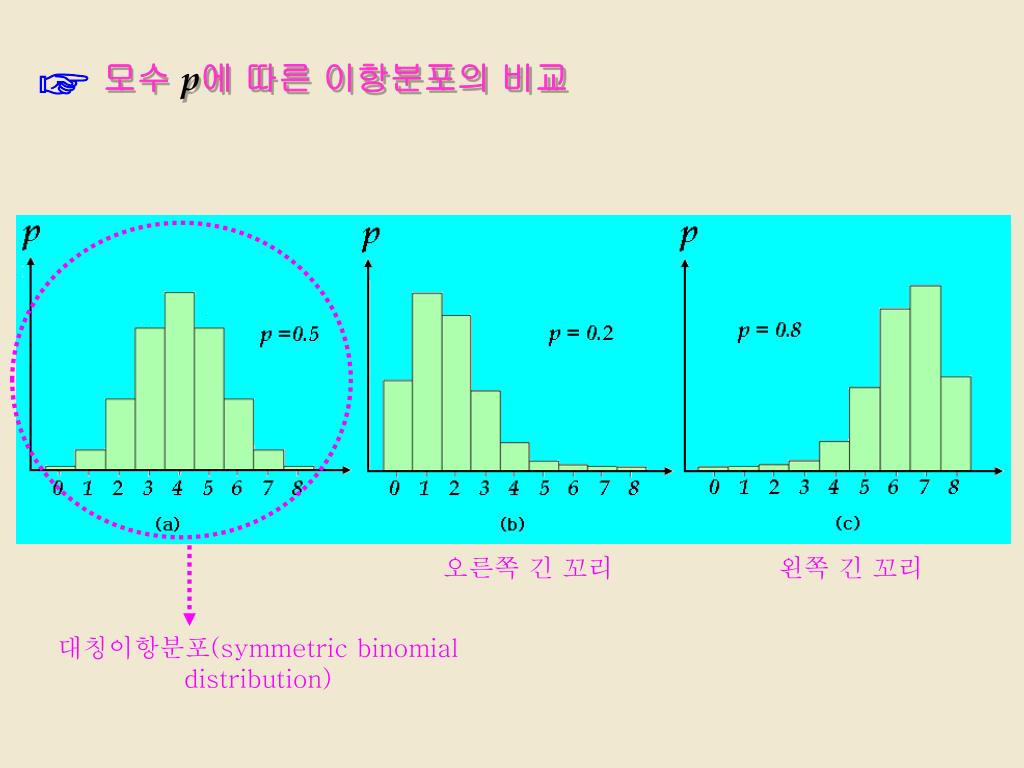 ☞ 모수 $p$에 따른 이항분포의 비교

$p$

$p = 0.5$

0 1 2 3 4 5 6 7 8

(a)

$p$

$p = 0.2$

0 1 2 3 4 5 6 7 8

(b)

$p$

$p = 0.8$

0 1 2 3 4 5 6 7 8

(c)

오른쪽 긴 꼬리

왼쪽 긴 꼬리

대칭이항분포(symmetric binomial distribution)